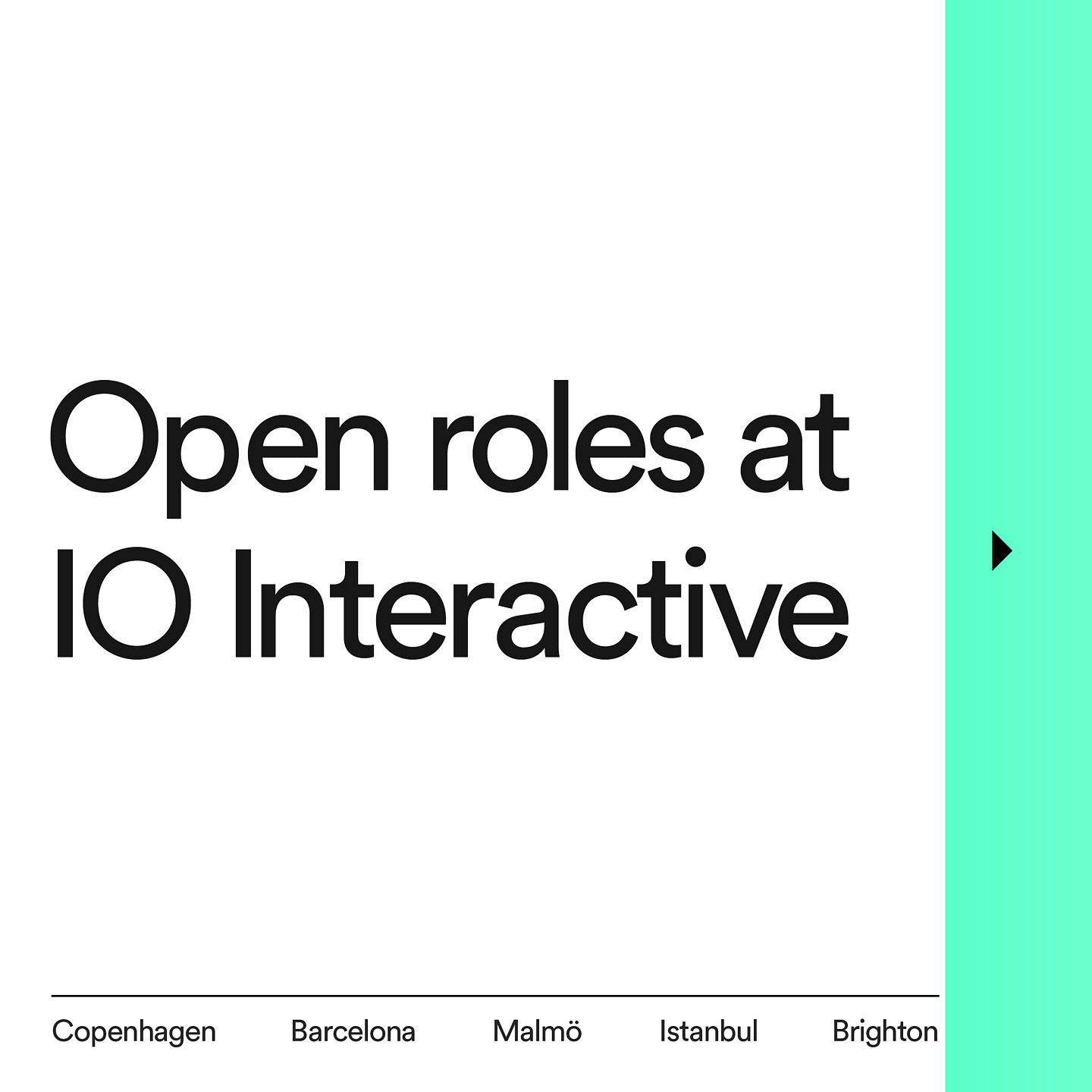 Open roles at IO Interactive

Copenhagen Barcelona Malmö Istanbul Brighton